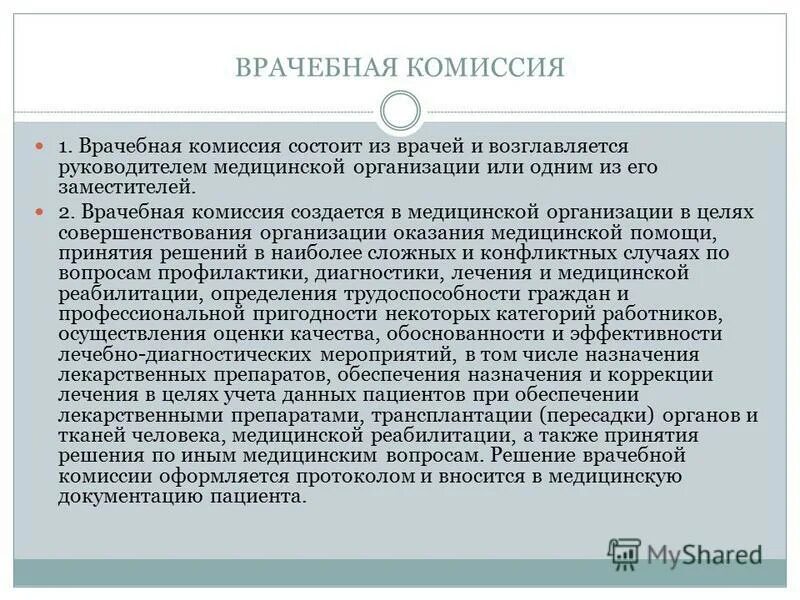 ВРАЧЕБНАЯ КОМИССИЯ

1. Врачебная комиссия состоит из врачей и возглавляется руководителем медицинской организации или одним из его заместителей.

2. Врачебная комиссия создается в медицинской организации в целях совершенствования организации оказания медицинской помощи, принятия решений в наиболее сложных и конфликтных случаях по вопросам профилактики, диагностики, лечения и медицинской реабилитации, определения трудоспособности граждан и профессиональной пригодности некоторых категорий работников, осуществления оценки качества, обоснованности и эффективности лечебно-диагностических мероприятий, в том числе назначения лекарственных препаратов, обеспечения назначения и коррекции лечения в целях учета данных пациентов при обеспечении лекарственными препаратами, трансплантации (пересадки) органов и тканей человека, медицинской реабилитации, а также принятия решения по иным медицинским вопросам. Решение врачебной комиссии оформляется протоколом и вносится в медицинскую документацию пациента.

MyShared